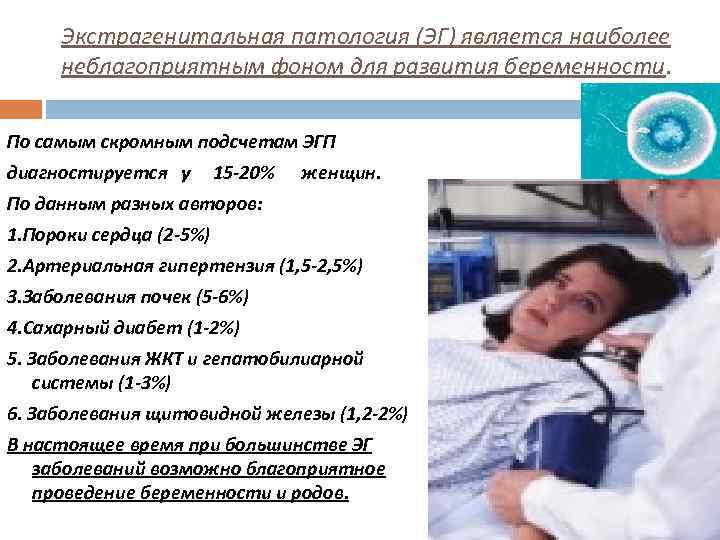 Экстрагенитальная патология (ЭГ) является наиболее неблагоприятным фоном для развития беременности.

По самым скромным подсчетам ЭГП диагностируется у 15-20% женщин.

По данным разных авторов:

1.Пороки сердца (2-5%)

2.Артериальная гипертензия (1,5-2,5%)

3.Заболевания почек (5-6%)

4.Сахарный диабет (1-2%)

5. Заболевания ЖКТ и гепатобилиарной системы (1-3%)

6. Заболевания щитовидной железы (1,2-2%)

В настоящее время при большинстве ЭГ заболеваний возможно благоприятное проведение беременности и родов.